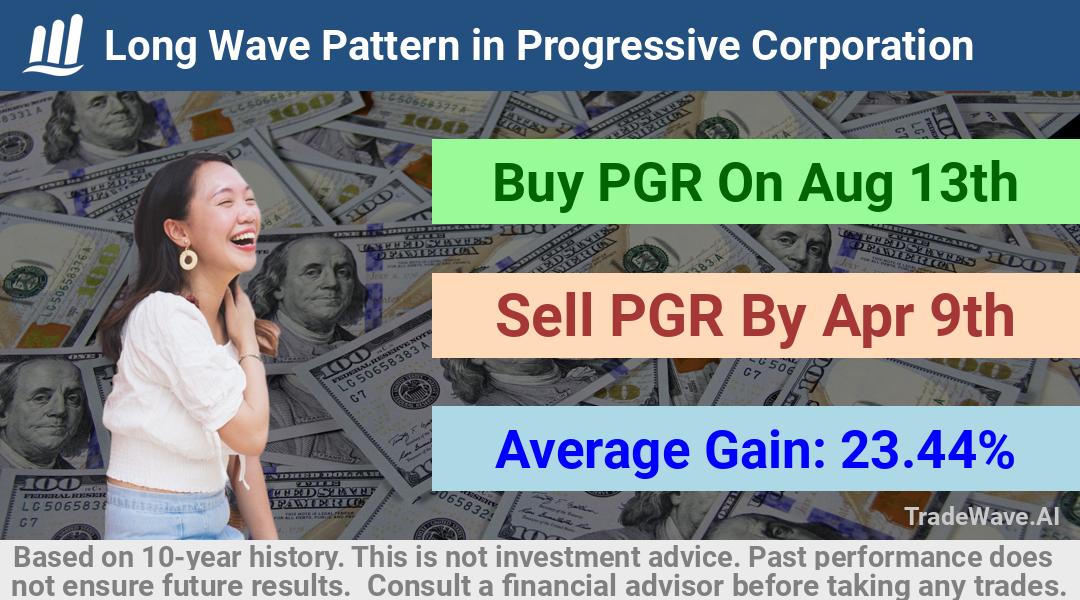 Long Wave Pattern in Progressive Corporation

Buy PGR On Aug 13th

Sell PGR By Apr 9th

Average Gain: 23.44%

TradeWave.AI

Based on 10-year history. This is not investment advice. Past performance does not ensure future results. Consult a financial advisor before taking any trades.